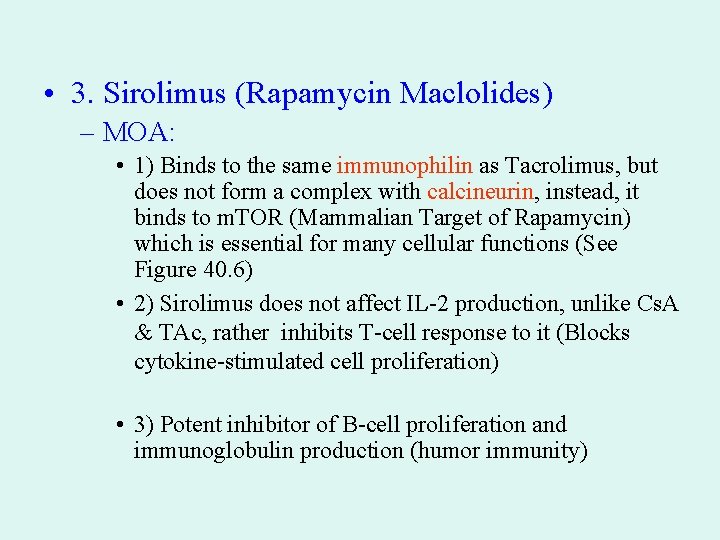 • 3. Sirolimus (Rapamycin Maclolides)

– MOA:

• 1) Binds to the same immunophilin as Tacrolimus, but does not form a complex with calcineurin, instead, it binds to mTOR (Mammalian Target of Rapamycin) which is essential for many cellular functions (See Figure 40.6)

• 2) Sirolimus does not affect IL-2 production, unlike CsA & TAc, rather inhibits T-cell response to it (Blocks cytokine-stimulated cell proliferation)

• 3) Potent inhibitor of B-cell proliferation and immunoglobulin production (humor immunity)